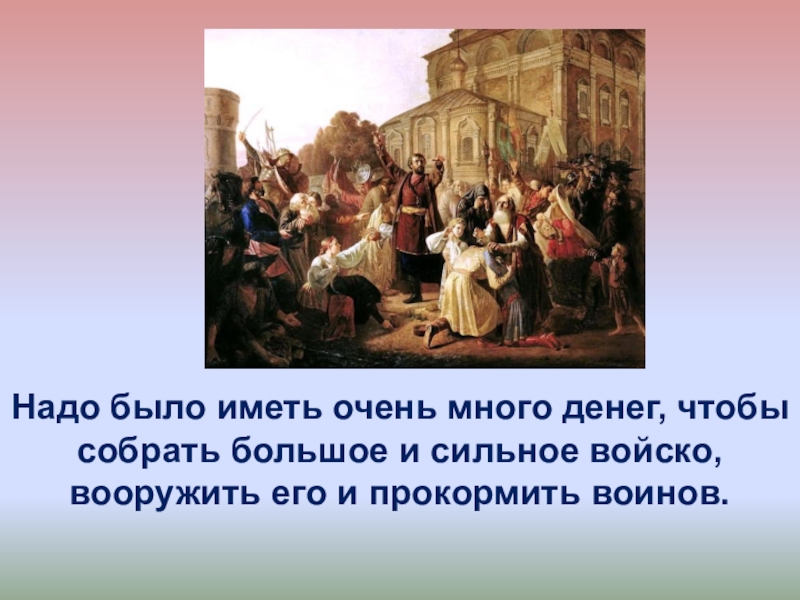 Надо было иметь очень много денег, чтобы собрать большое и сильное войско, вооружить его и прокормить воинов.